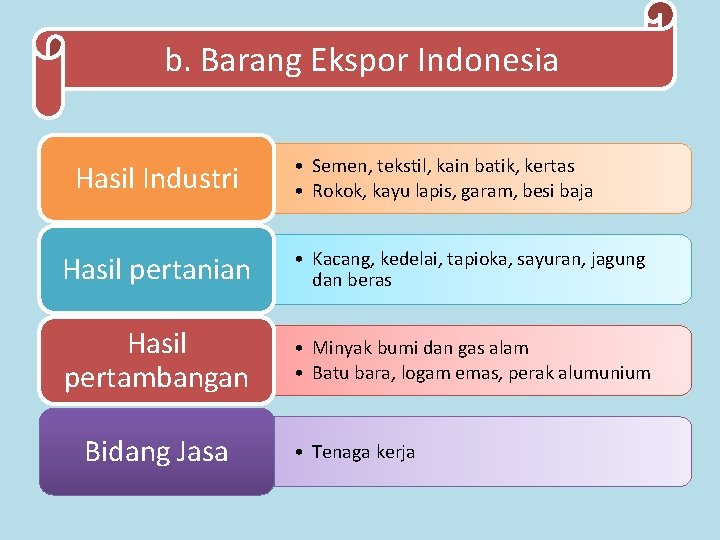 b. Barang Ekspor Indonesia

Hasil Industri

• Semen, tekstil, kain batik, kertas
• Rokok, kayu lapis, garam, besi baja

Hasil pertanian

• Kacang, kedelai, tapioka, sayuran, jagung dan beras

Hasil pertambangan

• Minyak bumi dan gas alam
• Batu bara, logam emas, perak alumunium

Bidang Jasa

• Tenaga kerja